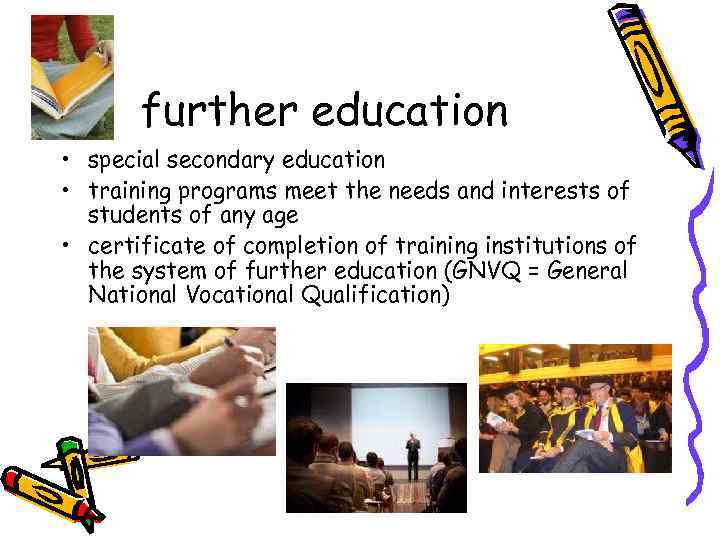 further education

• special secondary education
• training programs meet the needs and interests of students of any age
• certificate of completion of training institutions of the system of further education (GNVQ = General National Vocational Qualification)